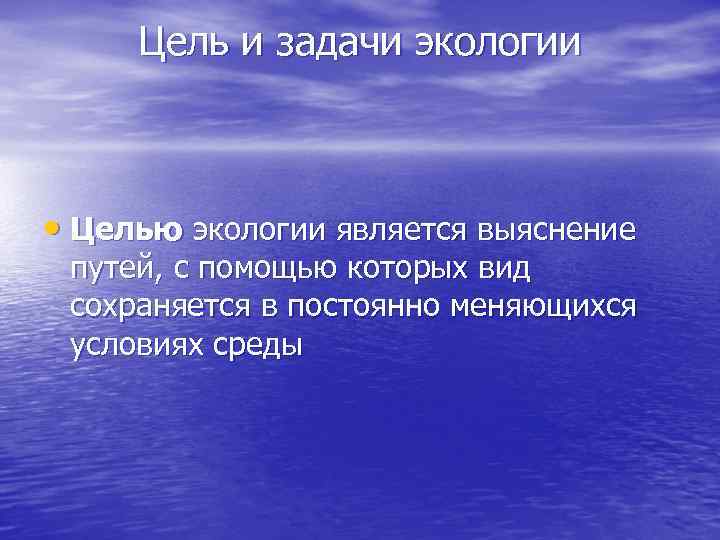 Цель и задачи экологии

• Целью экологии является выяснение путей, с помощью которых вид сохраняется в постоянно меняющихся условиях среды